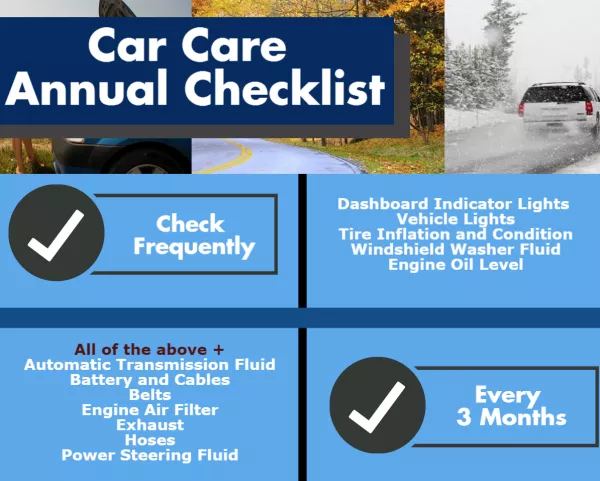 Car Care Annual Checklist

Check Frequently

Dashboard Indicator Lights
Vehicle Lights
Tire Inflation and Condition
Windshield Washer Fluid
Engine Oil Level

All of the above +
Automatic Transmission Fluid
Battery and Cables
Belts
Engine Air Filter
Exhaust
Hoses
Power Steering Fluid

Every 3 Months